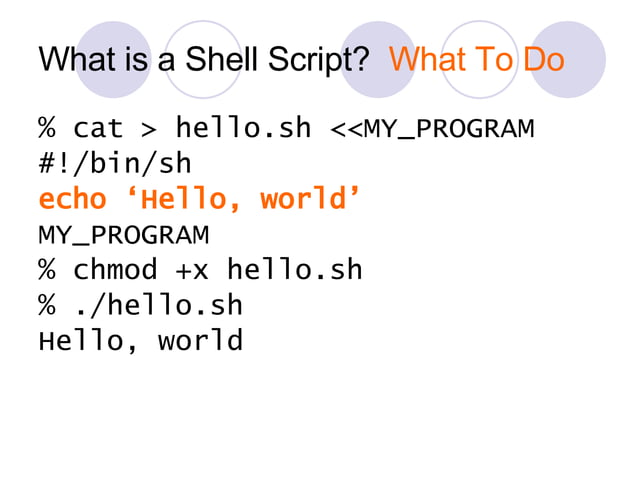 What is a Shell Script? What To Do

% cat > hello.sh <<MY_PROGRAM
#!/bin/sh
echo ‘Hello, world’
MY_PROGRAM
% chmod +x hello.sh
% ./hello.sh
Hello, world